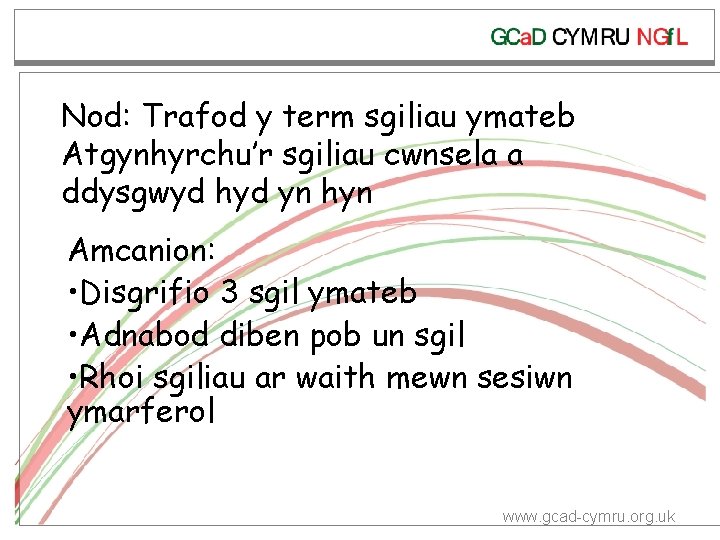 GCaD CYMRU NGfL

Nod: Trafod y term sgiliau ymateb Atgynhyrchu'r sgiliau cwnsela a ddysgwyd hyd yn hyn

Amcanion:
•Disgrifio 3 sgil ymateb
•Adnabod diben pob un sgil
•Rhoi sgiliau ar waith mewn sesiwn ymarferol

www.gcad-cymru.org.uk